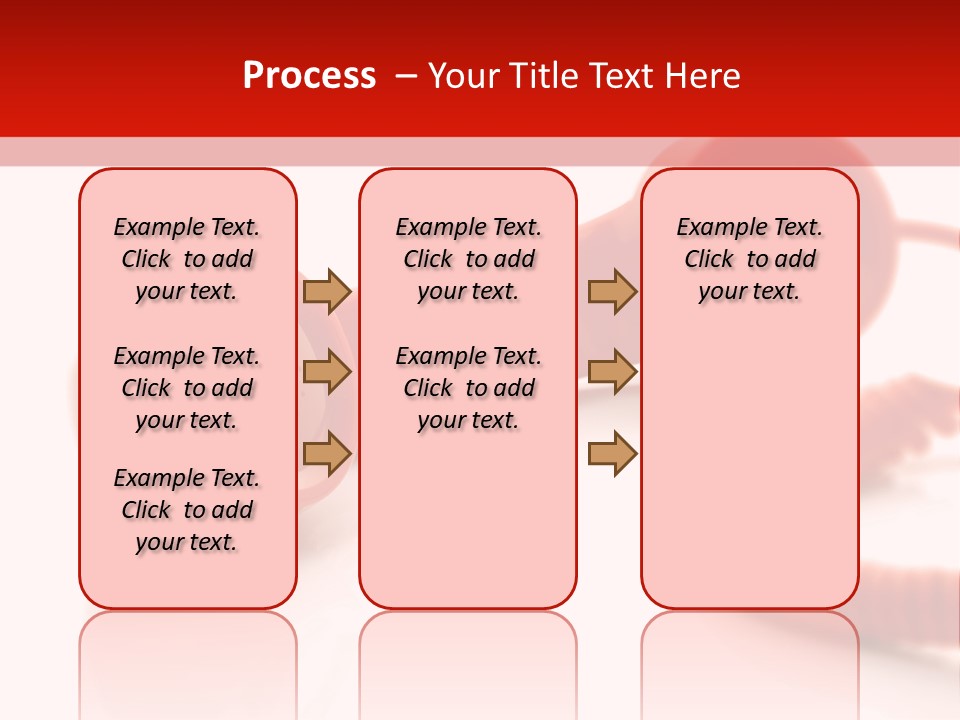 Process – Your Title Text Here

Example Text. Click to add your text.

Example Text. Click to add your text.

Example Text. Click to add your text.

Example Text. Click to add your text.

Example Text. Click to add your text.

Example Text. Click to add your text.